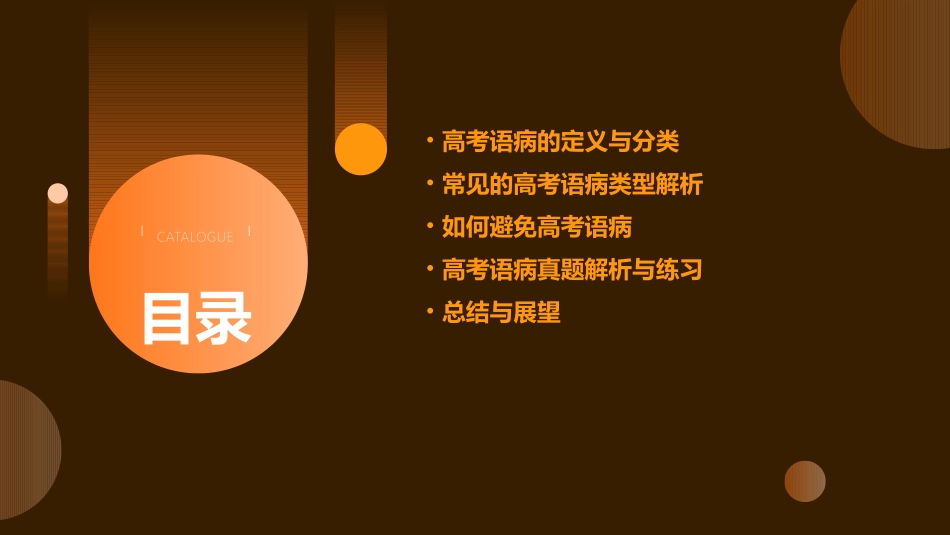 CATALOGUE

目录

• 高考语病的定义与分类
• 常见的高考语病类型解析
• 如何避免高考语病
• 高考语病真题解析与练习
• 总结与展望